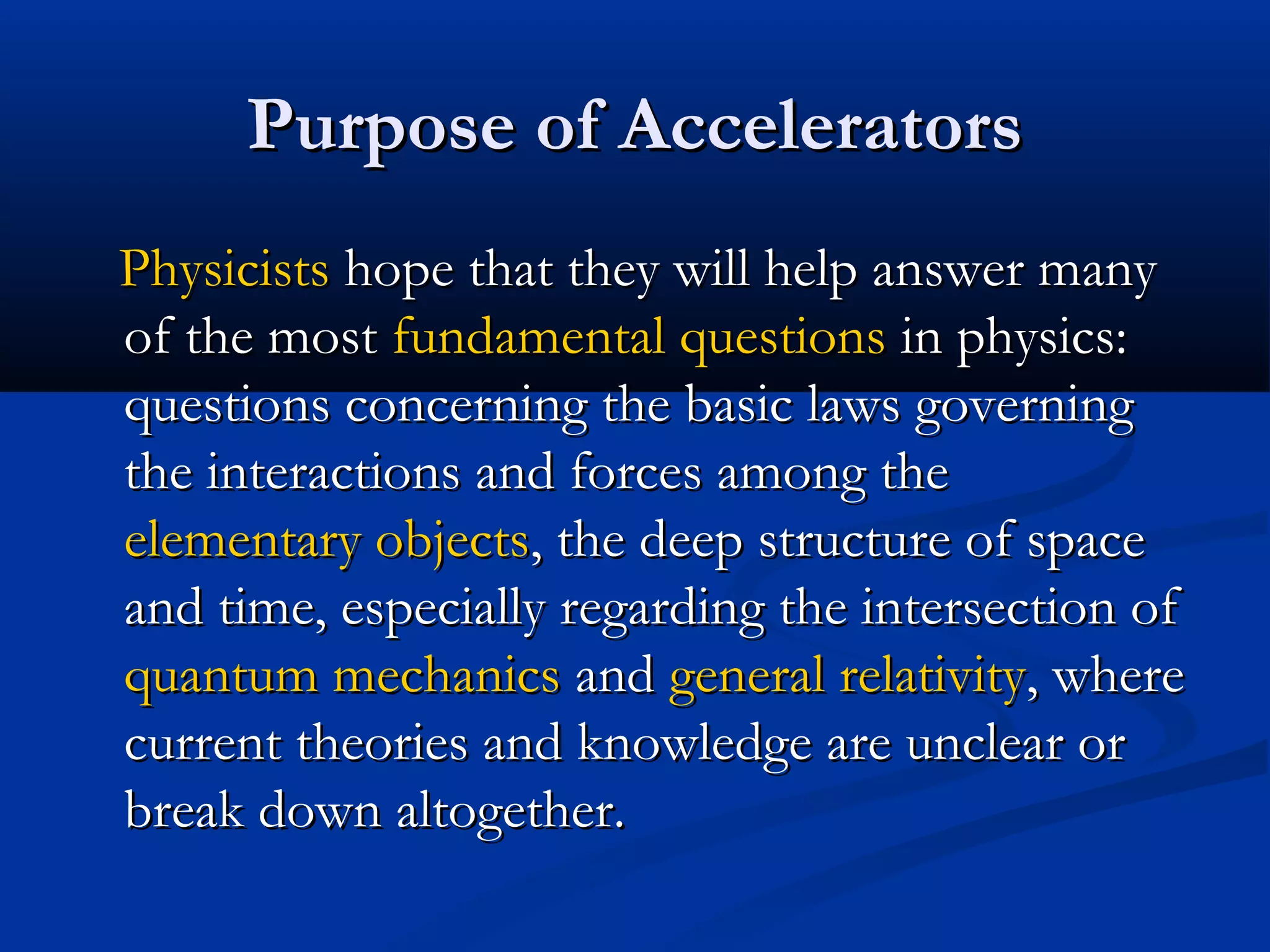 Purpose of Accelerators

Physicists hope that they will help answer many of the most fundamental questions in physics: questions concerning the basic laws governing the interactions and forces among the elementary objects, the deep structure of space and time, especially regarding the intersection of quantum mechanics and general relativity, where current theories and knowledge are unclear or break down altogether.